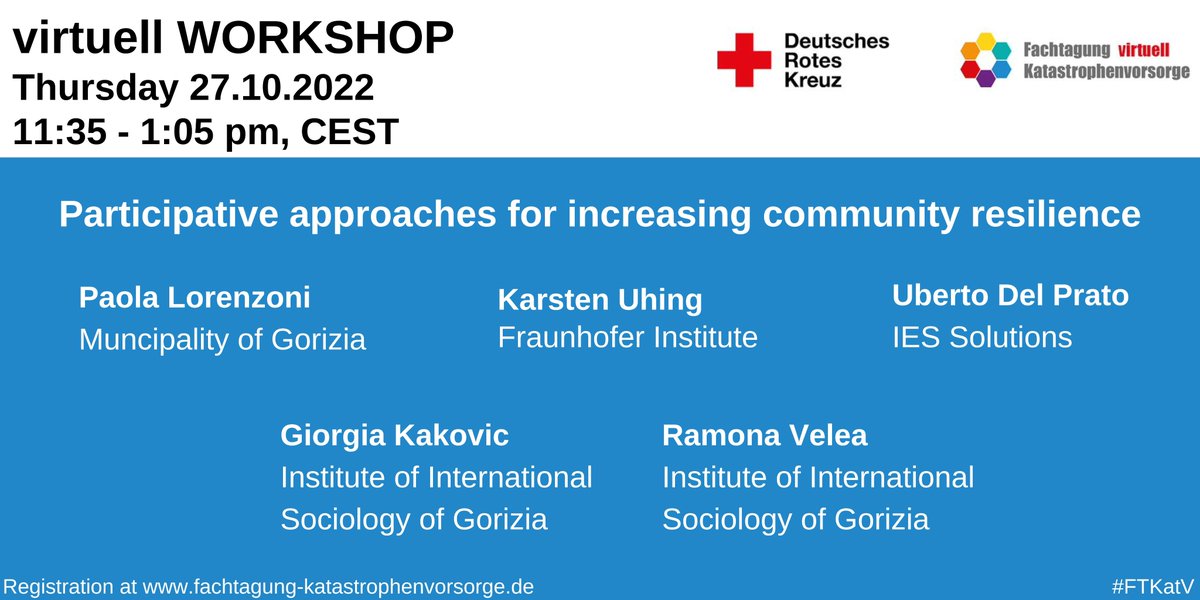 virtuell WORKSHOP
Thursday 27.10.2022
11:35 - 1:05 pm, CEST

Deutsches Rotes Kreuz

Fachtagung virtuell Katastrophenvorsorge

Participative approaches for increasing community resilience

Paola Lorenzoni
Muncipality of Gorizia

Karsten Uhing
Fraunhofer Institute

Uberto Del Prato
IES Solutions

Giorgia Kakovic
Institute of International Sociology of Gorizia

Ramona Velea
Institute of International Sociology of Gorizia

Registration at www.fachtagung-katastrophenvorsorge.de

#FTKatV